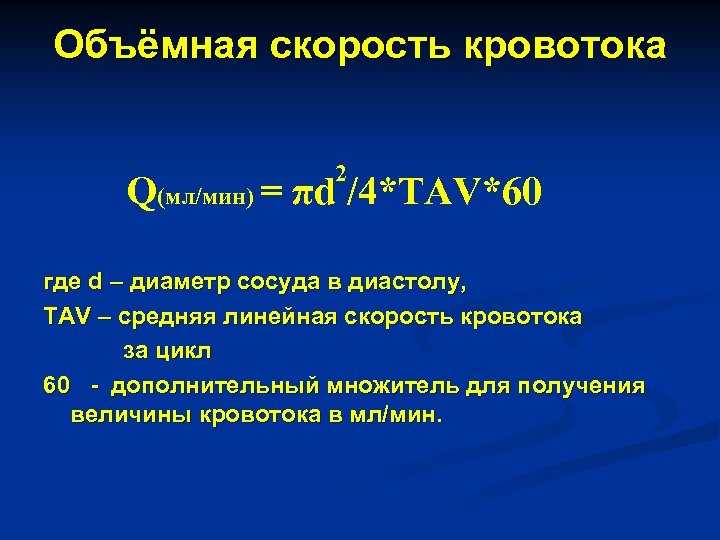 Объёмная скорость кровотока

$Q_{(мл/мин)} = \pi d^2/4*TAV*60$

где d – диаметр сосуда в диастолу,

TAV – средняя линейная скорость кровотока за цикл

60 - дополнительный множитель для получения величины кровотока в мл/мин.